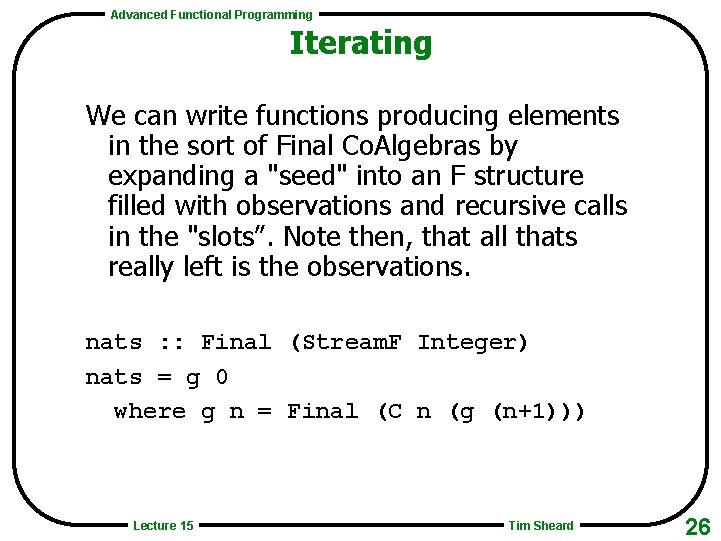 Advanced Functional Programming

Iterating

We can write functions producing elements in the sort of Final CoAlgebras by expanding a "seed" into an F structure filled with observations and recursive calls in the "slots”. Note then, that all thats really left is the observations.

nats :: Final (StreamF Integer)
nats = g 0
  where g n = Final (C n (g (n+1)))

Lecture 15

Tim Sheard

26